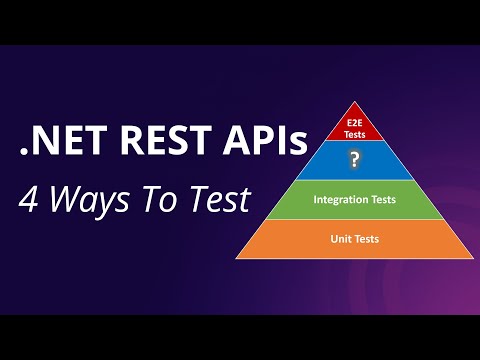 .NET REST APIs

4 Ways To Test

E2E Tests

?

Integration Tests

Unit Tests